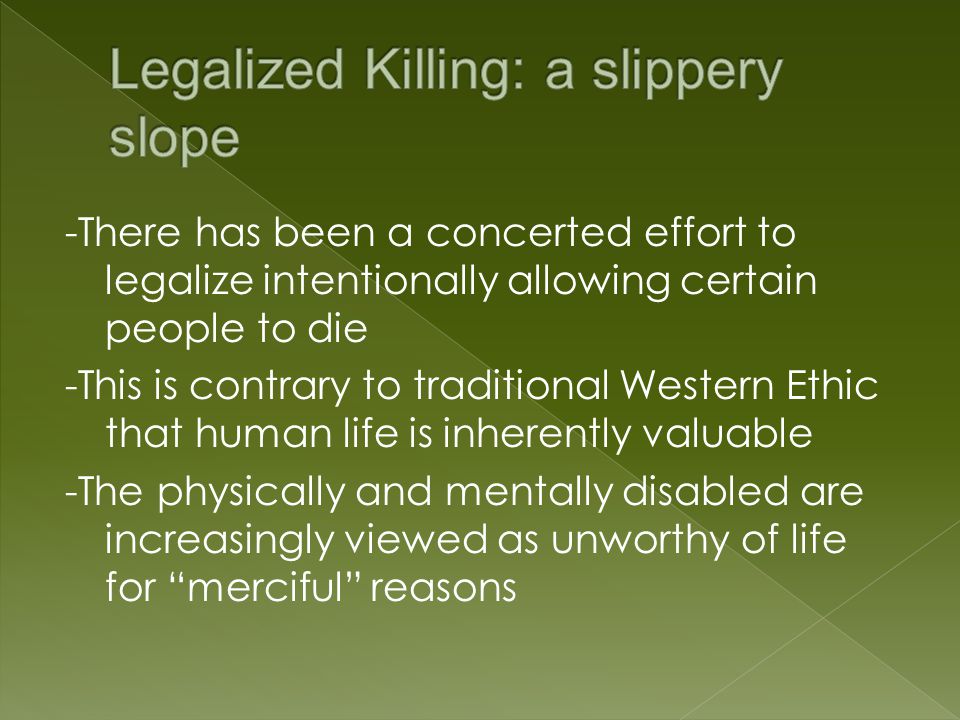 Legalized Killing: a slippery slope

-There has been a concerted effort to legalize intentionally allowing certain people to die

-This is contrary to traditional Western Ethic that human life is inherently valuable

-The physically and mentally disabled are increasingly viewed as unworthy of life for “merciful” reasons